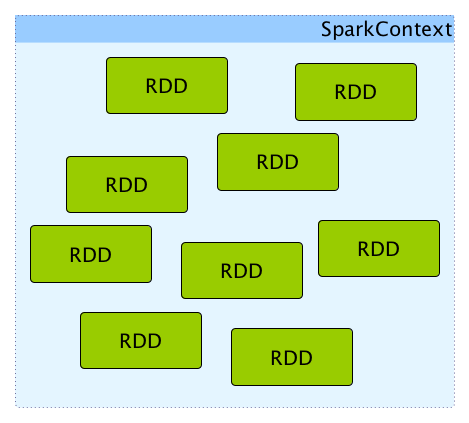 SparkContext

RDD

RDD

RDD

RDD

RDD

RDD

RDD

RDD

RDD